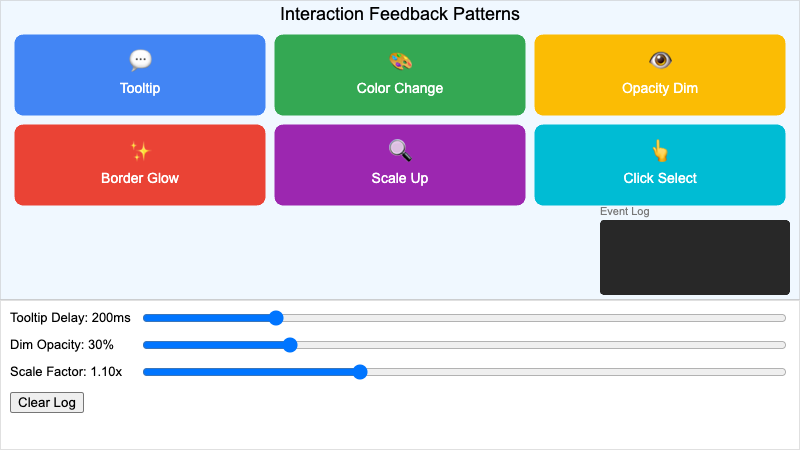 Interaction Feedback Patterns

💬
Tooltip

🎨
Color Change

👁️
Opacity Dim

✨
Border Glow

🔍
Scale Up

👆
Click Select

Event Log

Tooltip Delay: 200ms

Dim Opacity: 30%

Scale Factor: 1.10x

Clear Log